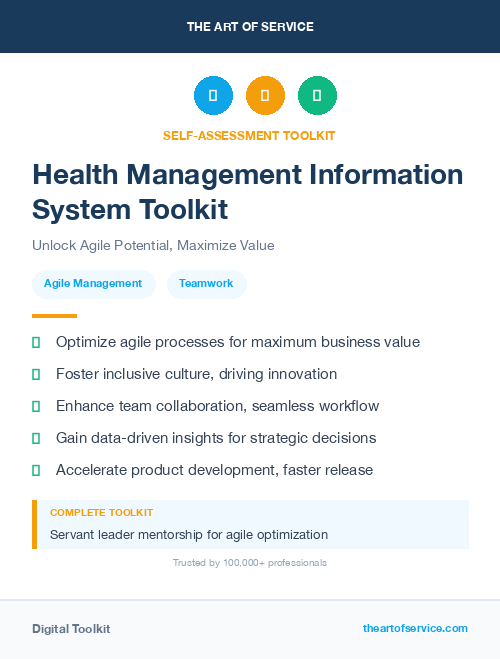 THE ART OF SERVICE

SELF-ASSESSMENT TOOLKIT

Health Management Information System Toolkit

Unlock Agile Potential, Maximize Value

Agile Management

Teamwork

Optimize agile processes for maximum business value

Foster inclusive culture, driving innovation

Enhance team collaboration, seamless workflow

Gain data-driven insights for strategic decisions

Accelerate product development, faster release

COMPLETE TOOLKIT

Servant leader mentorship for agile optimization

Trusted by 100,000+ professionals

Digital Toolkit

theartofservice.com